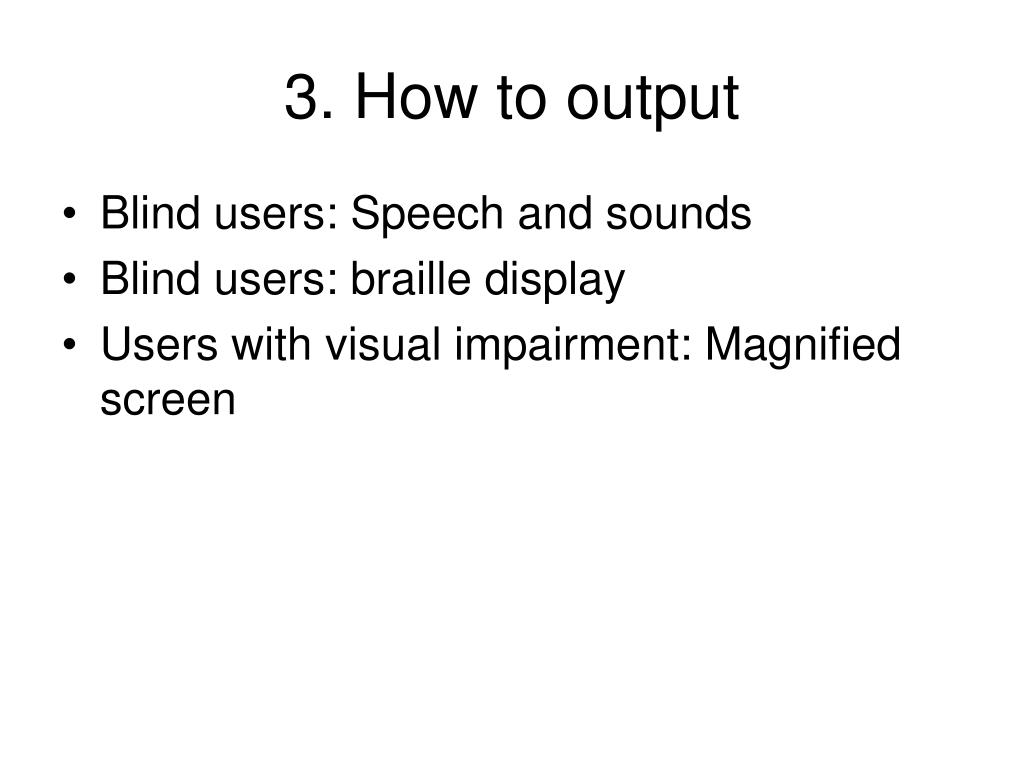 3. How to output

• Blind users: Speech and sounds
• Blind users: braille display
• Users with visual impairment: Magnified screen